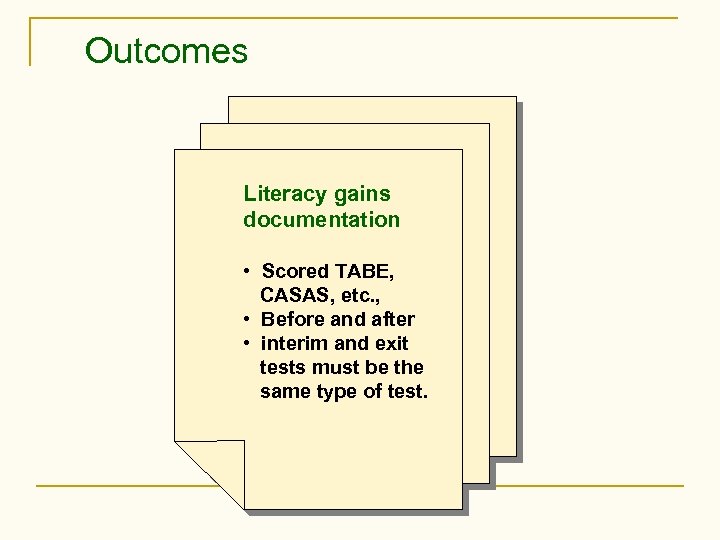 Outcomes

Literacy gains documentation

• Scored TABE, CASAS, etc.,
• Before and after
• interim and exit tests must be the same type of test.